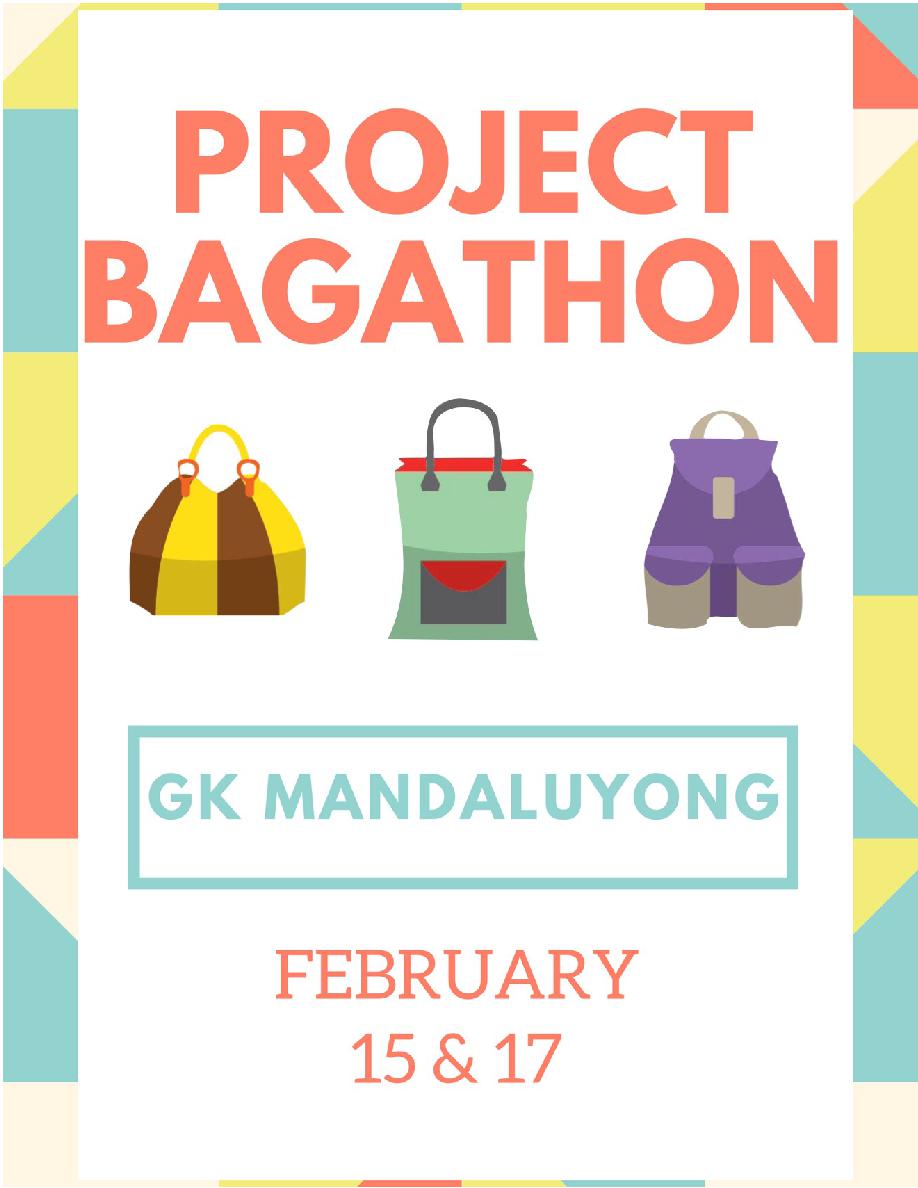 PROJECT BAGATHON

GK MANDALUYONG

FEBRUARY
15 & 17